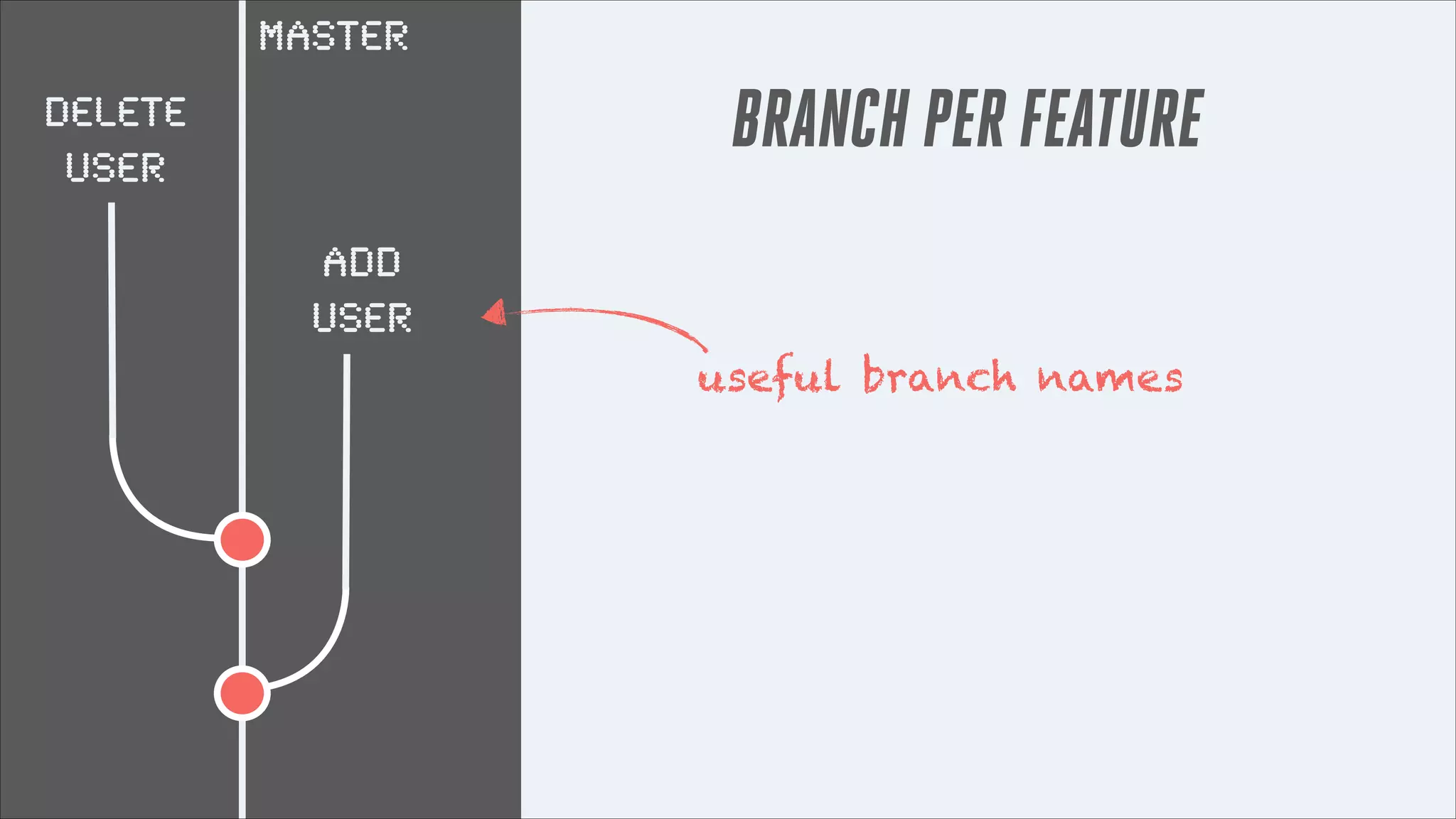 MASTER

DELETE USER

ADD USER

BRANCH PER FEATURE

useful branch names